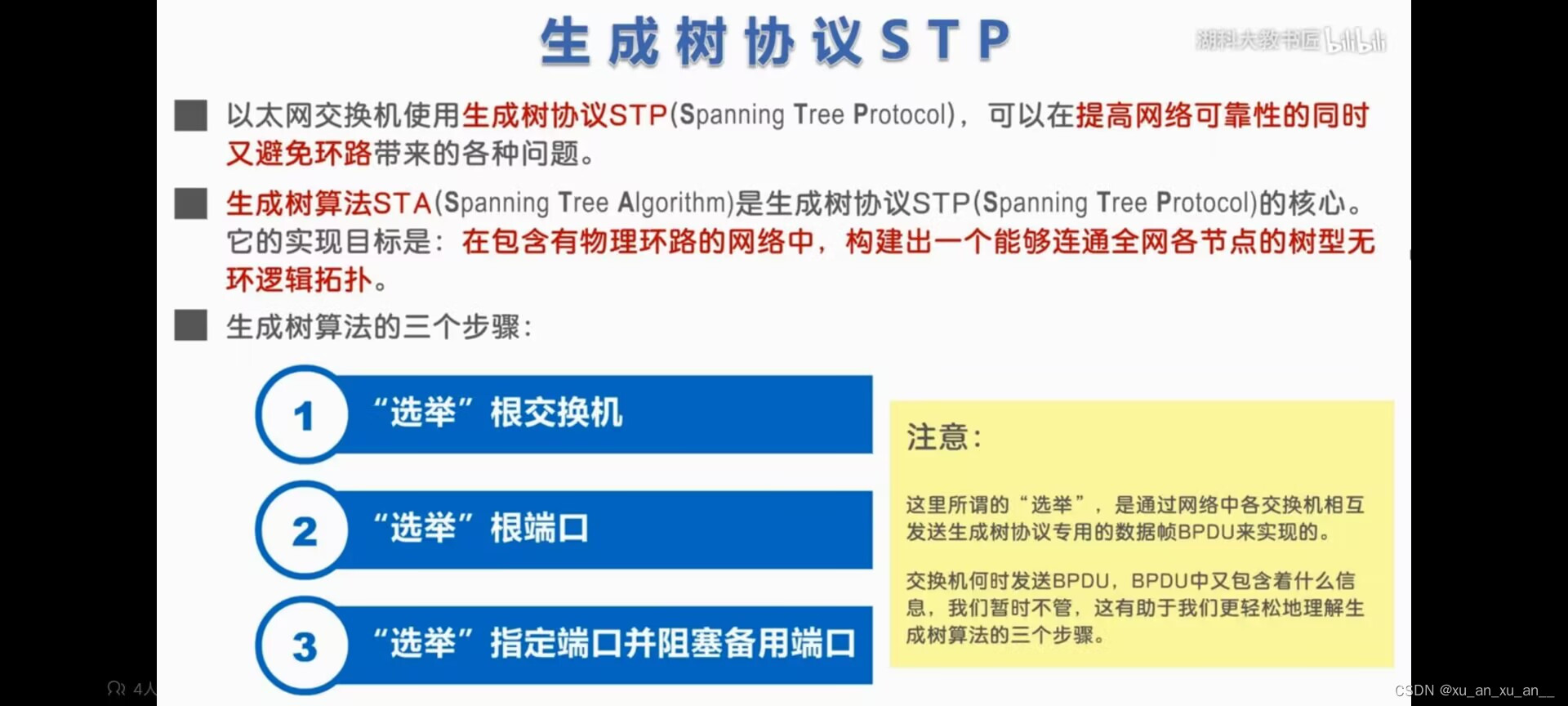 生成树协议STP

湖科大教书匠 bilibili

以太网交换机使用生成树协议STP(Spanning Tree Protocol)，可以在提高网络可靠性的同时又避免环路带来的各种问题。

生成树算法STA(Spanning Tree Algorithm)是生成树协议STP(Spanning Tree Protocol)的核心。它的实现目标是：在包含有物理环路的网络中，构建出一个能够连通全网各节点的树型无环逻辑拓扑。

生成树算法的三个步骤：

1 “选举”根交换机

2 “选举”根端口

3 “选举”指定端口并阻塞备用端口

注意：

这里所谓的“选举”，是通过网络中各交换机相互发送生成树协议专用的数据帧BPDU来实现的。

交换机何时发送BPDU，BPDU中又包含着什么信息，我们暂时不管，这有助于我们更轻松地理解生成树算法的三个步骤。

4人

CSDN @xu_an_xu_an__